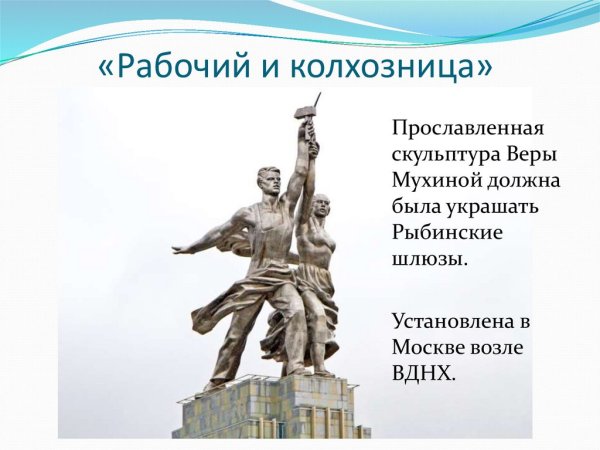 «Рабочий и колхозница»

Прославленная скульптура Веры Мухиной должна была украшать Рыбинские шлюзы.

Установлена в Москве возле ВДНХ.